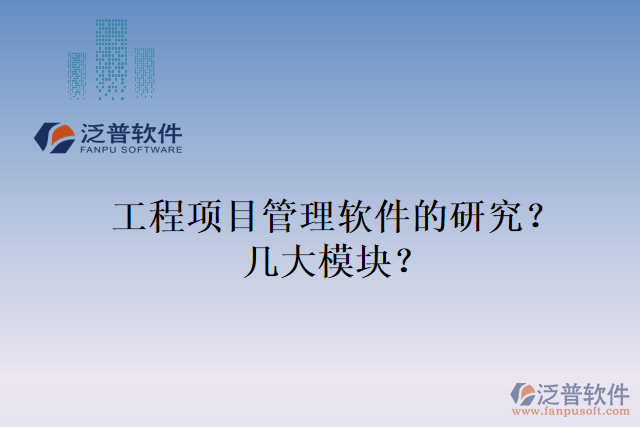 泛普软件
FANPU SOFTWARE

工程项目管理软件的研究？
几大模块？

泛普软件
www.fanpusoft.com